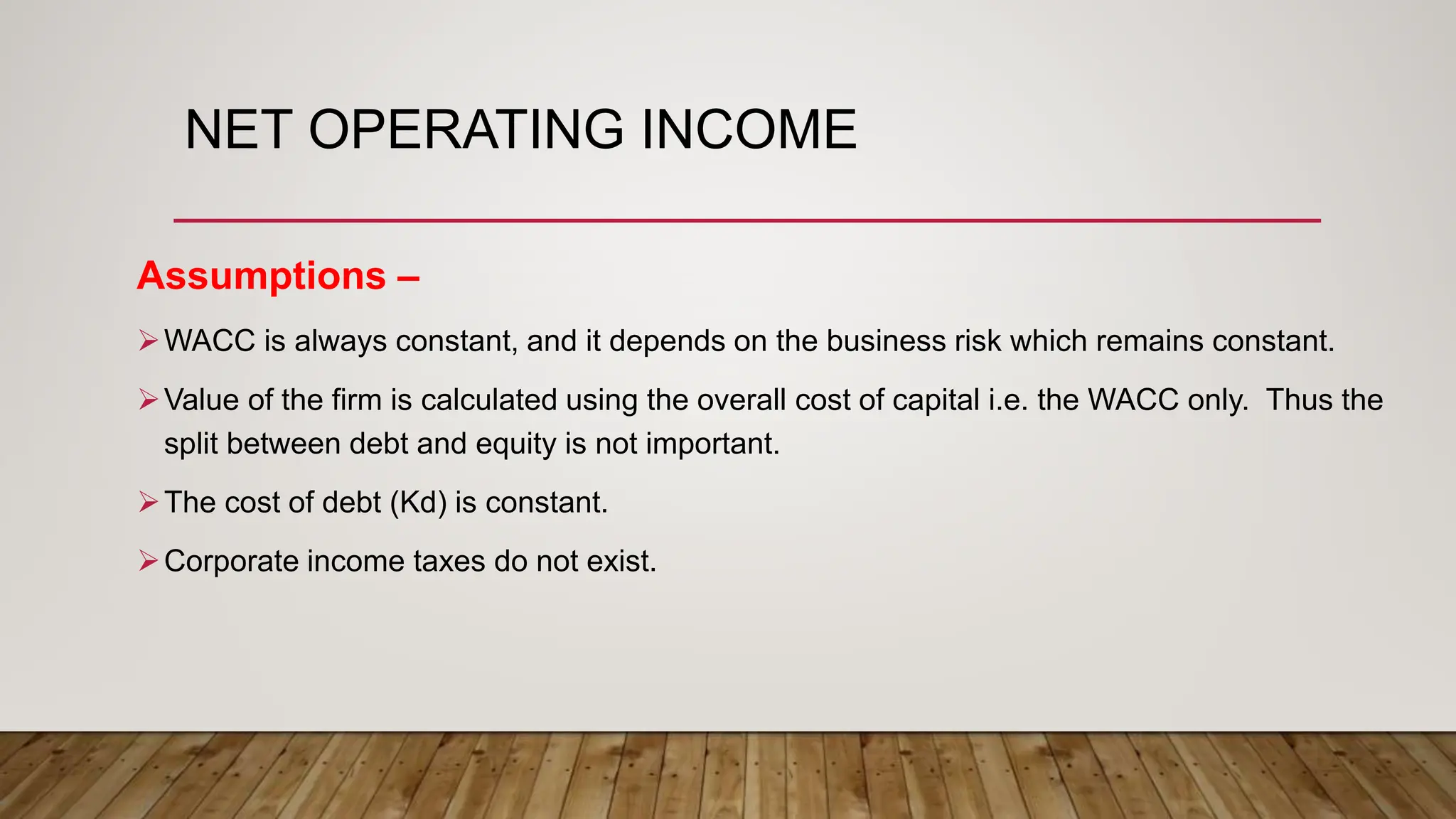 NET OPERATING INCOME

Assumptions –

➢ WACC is always constant, and it depends on the business risk which remains constant.

➢ Value of the firm is calculated using the overall cost of capital i.e. the WACC only. Thus the split between debt and equity is not important.

➢ The cost of debt (Kd) is constant.

➢ Corporate income taxes do not exist.